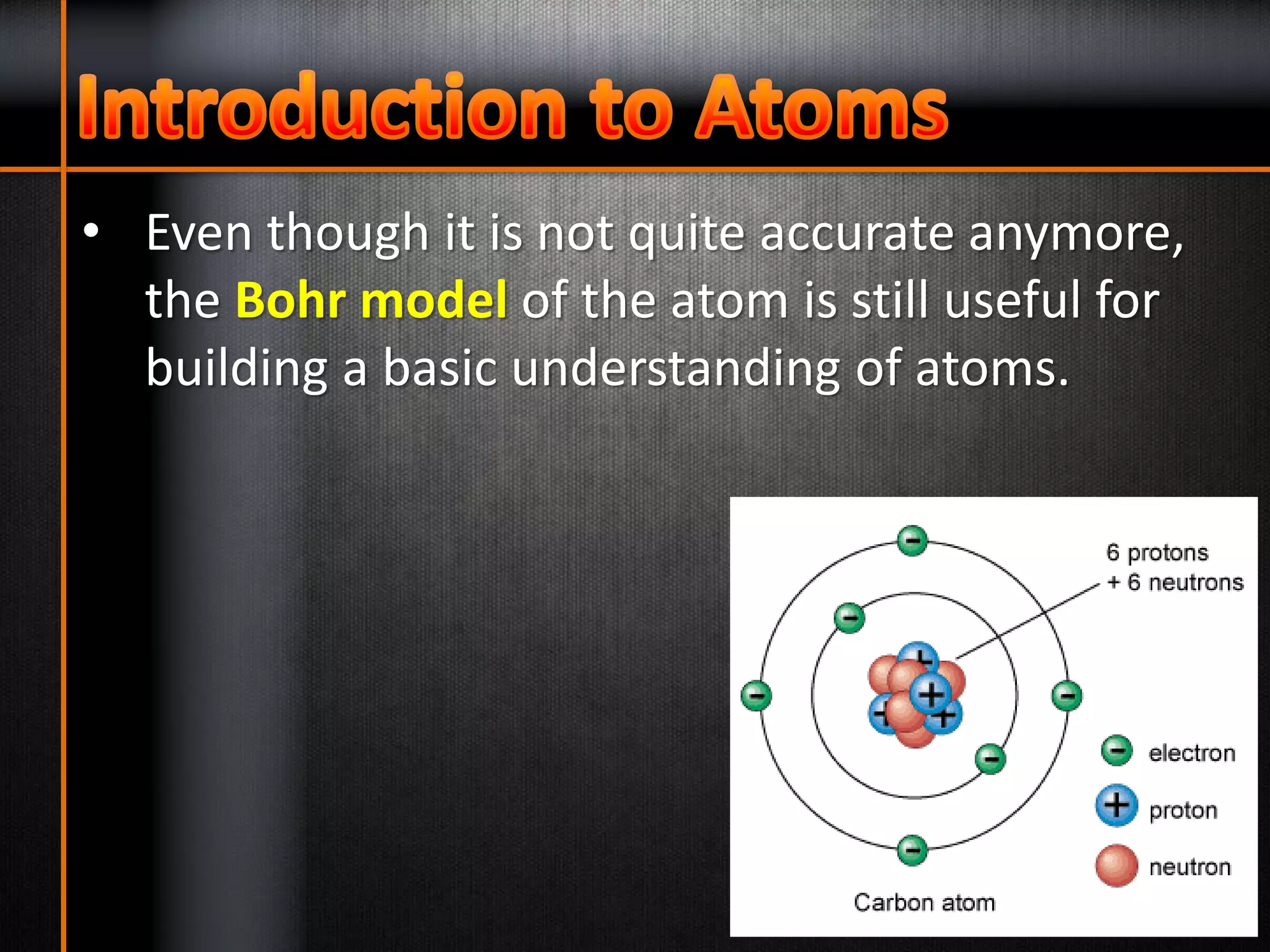 Introduction to Atoms

• Even though it is not quite accurate anymore, the Bohr model of the atom is still useful for building a basic understanding of atoms.

6 protons + 6 neutrons

electron
proton
neutron

Carbon atom